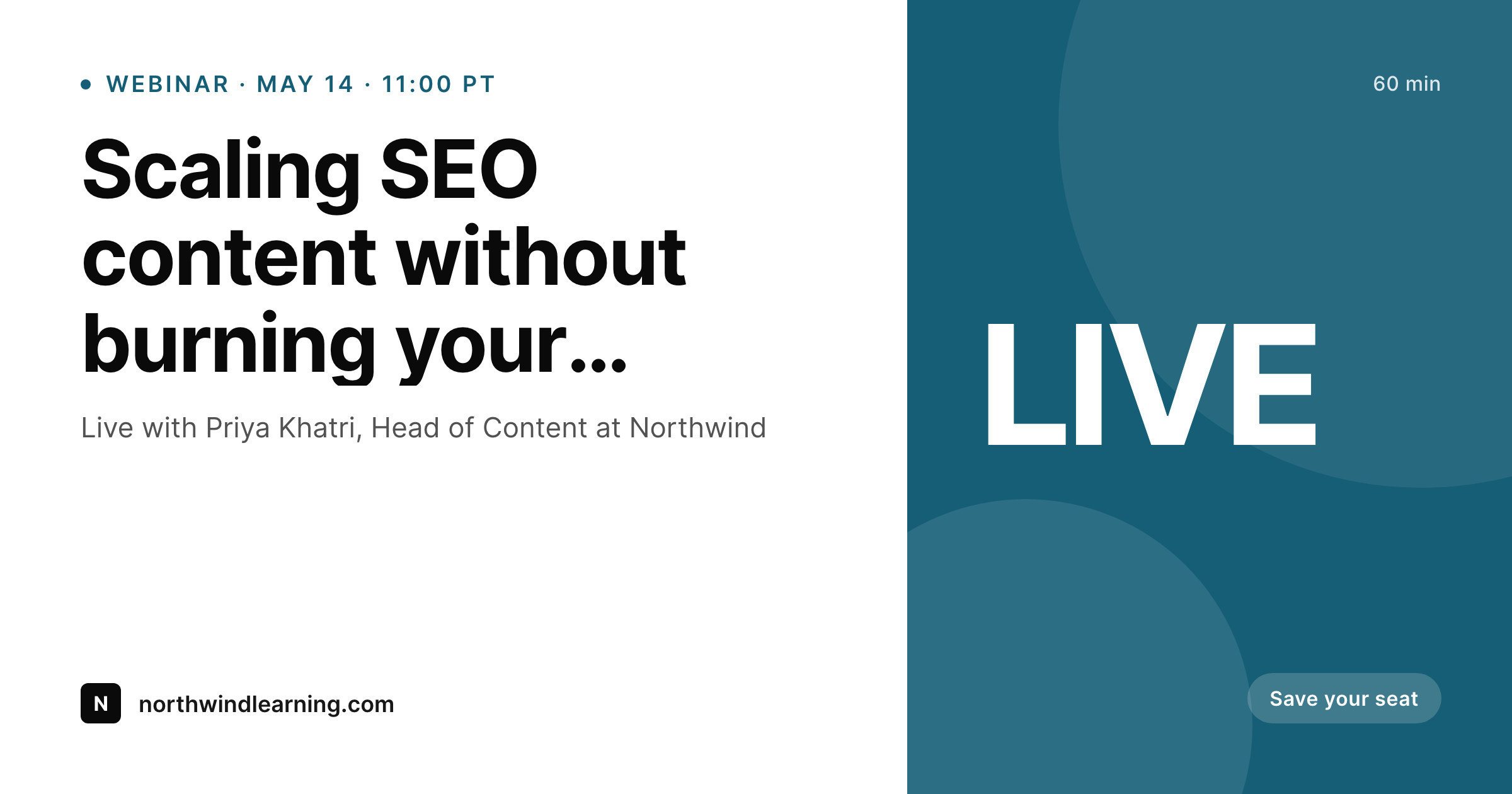 WEBINAR · MAY 14 · 11:00 PT

Scaling SEO content without burning your...

Live with Priya Khatri, Head of Content at Northwind

N northwindlearning.com

60 min

LIVE

Save your seat